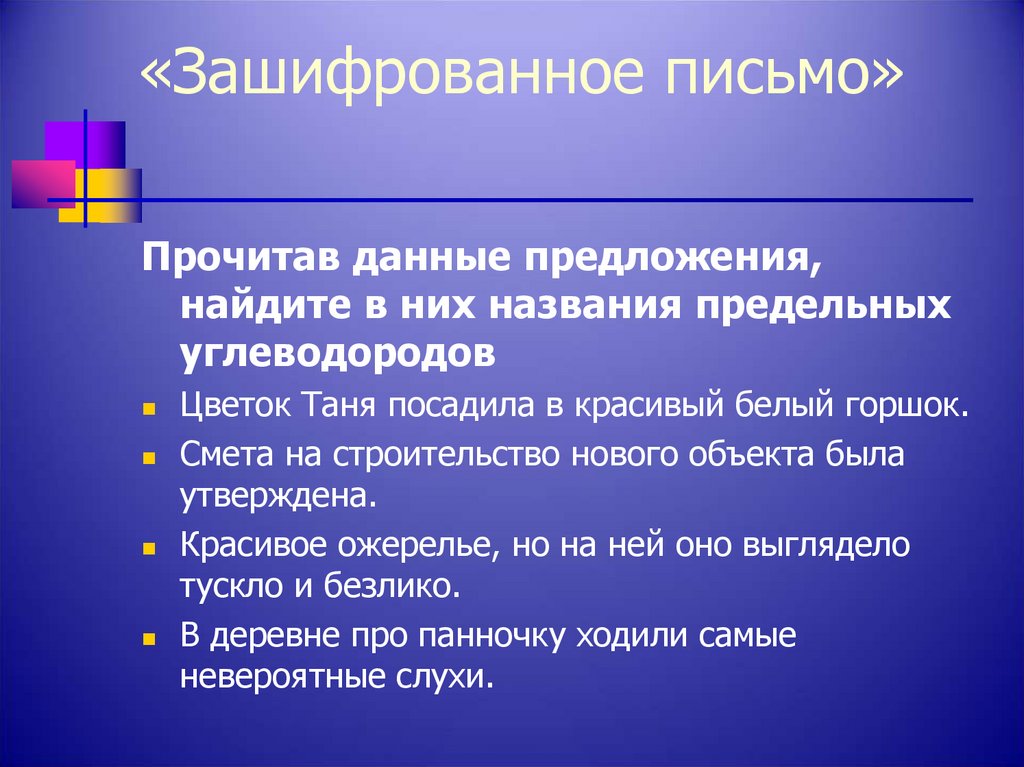 «Зашифрованное письмо»

Прочитав данные предложения, найдите в них названия предельных углеводородов

- Цветок Таня посадила в красивый белый горшок.
- Смета на строительство нового объекта была утверждена.
- Красивое ожерелье, но на ней оно выглядело тускло и безлико.
- В деревне про панночку ходили самые невероятные слухи.